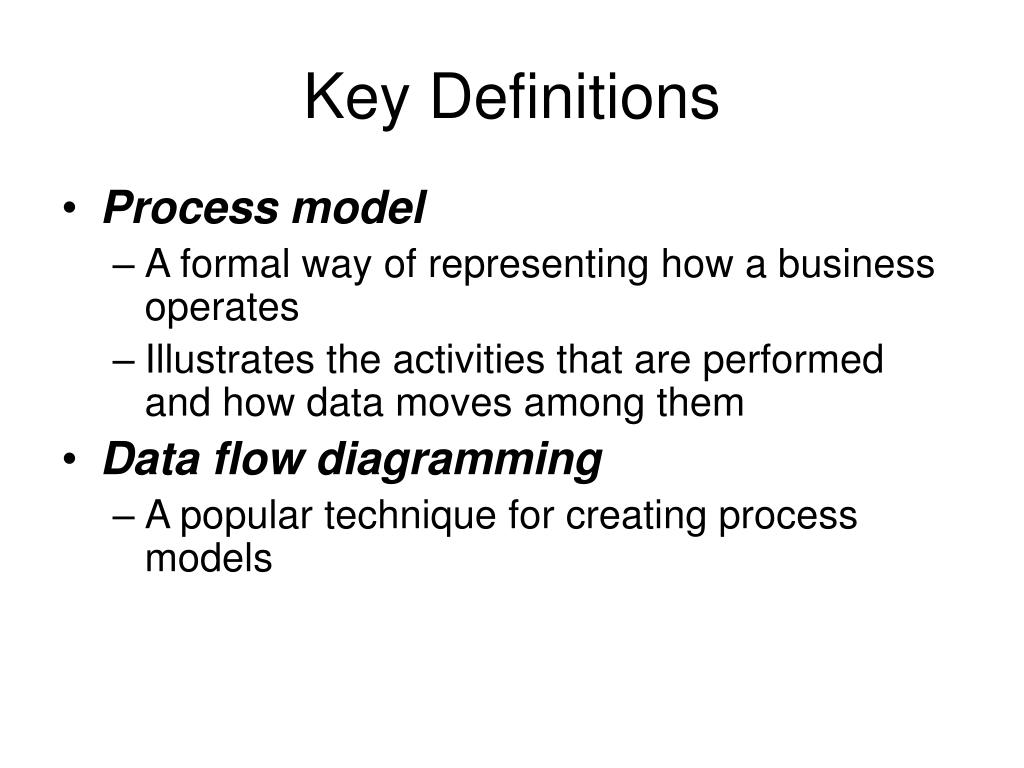 Key Definitions

• Process model
– A formal way of representing how a business operates
– Illustrates the activities that are performed and how data moves among them

• Data flow diagramming
– A popular technique for creating process models